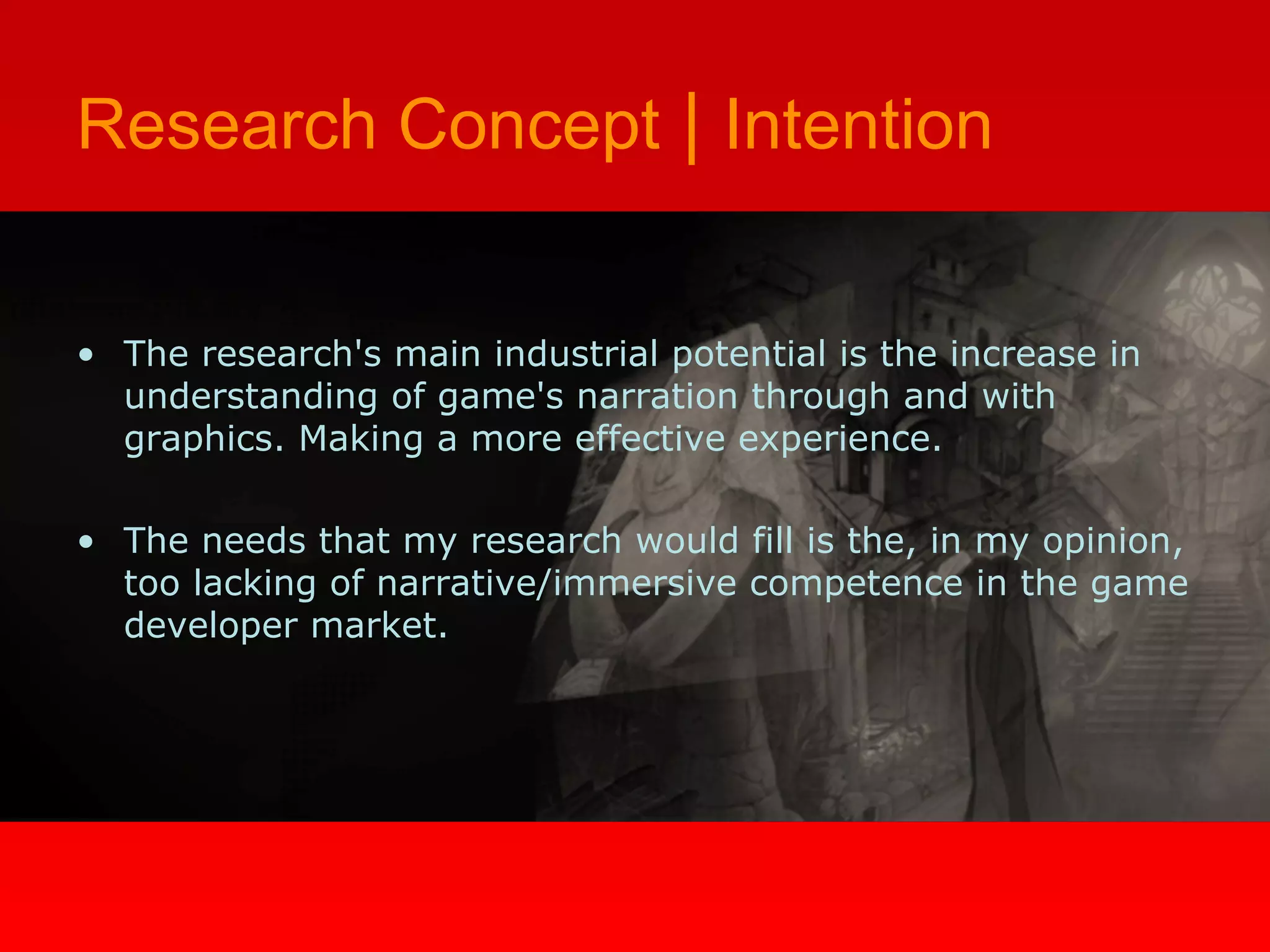 Research Concept | Intention

• The research's main industrial potential is the increase in understanding of game's narration through and with graphics. Making a more effective experience.

• The needs that my research would fill is the, in my opinion, too lacking of narrative/immersive competence in the game developer market.